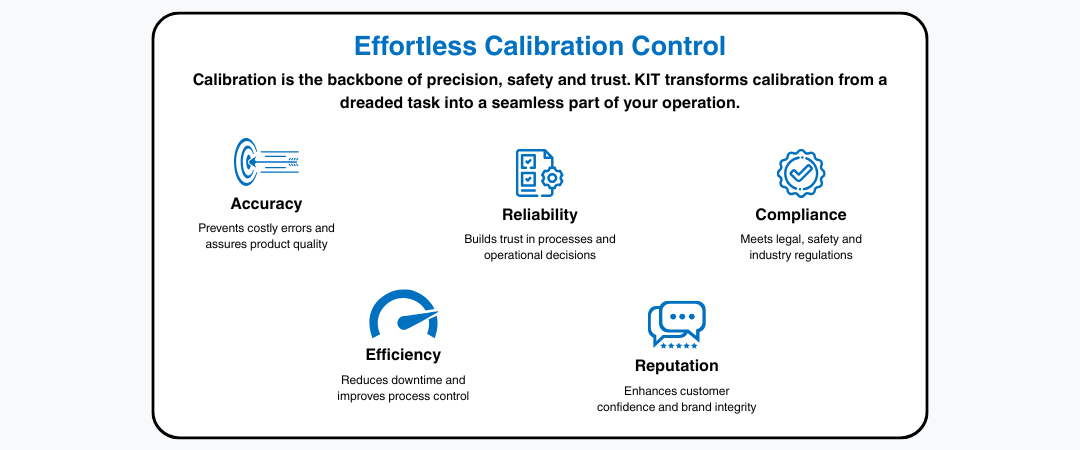 Effortless Calibration Control

Calibration is the backbone of precision, safety and trust. KIT transforms calibration from a dreaded task into a seamless part of your operation.

Accuracy
Prevents costly errors and assures product quality

Reliability
Builds trust in processes and operational decisions

Compliance
Meets legal, safety and industry regulations

Efficiency
Reduces downtime and improves process control

Reputation
Enhances customer confidence and brand integrity